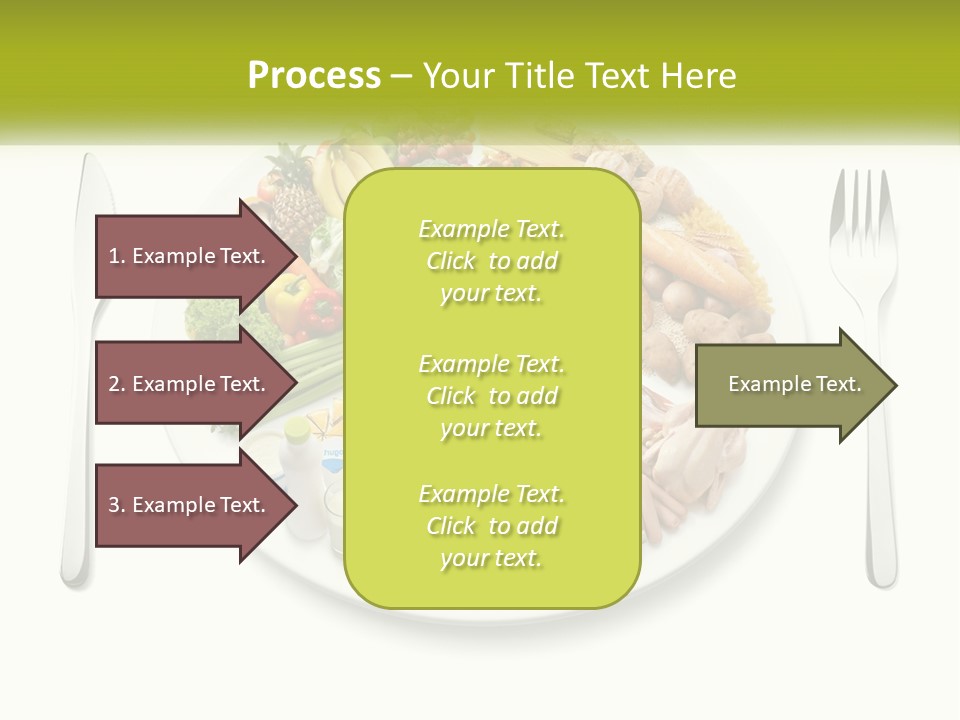 Process – Your Title Text Here

1. Example Text.

2. Example Text.

3. Example Text.

Example Text. Click to add your text.

Example Text. Click to add your text.

Example Text. Click to add your text.

Example Text.